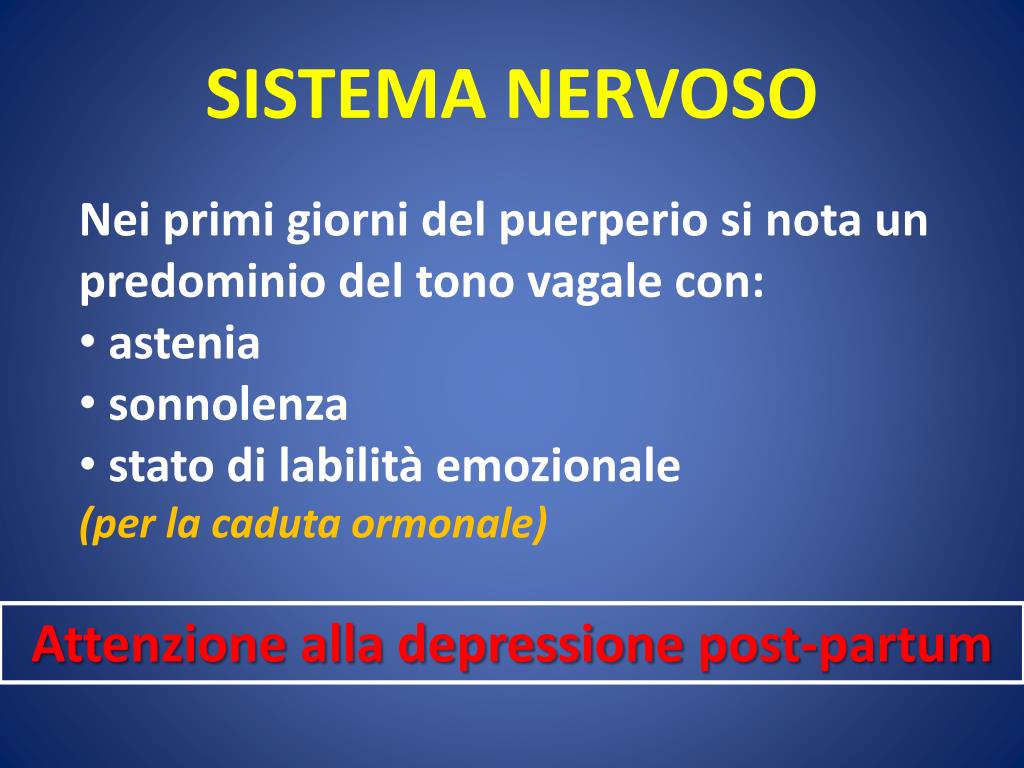 SISTEMA NERVOSO

Nei primi giorni del puerperio si nota un predominio del tono vagale con:
• astenia
• sonnolenza
• stato di labilità emozionale
(per la caduta ormonale)

Attenzione alla depressione post-partum